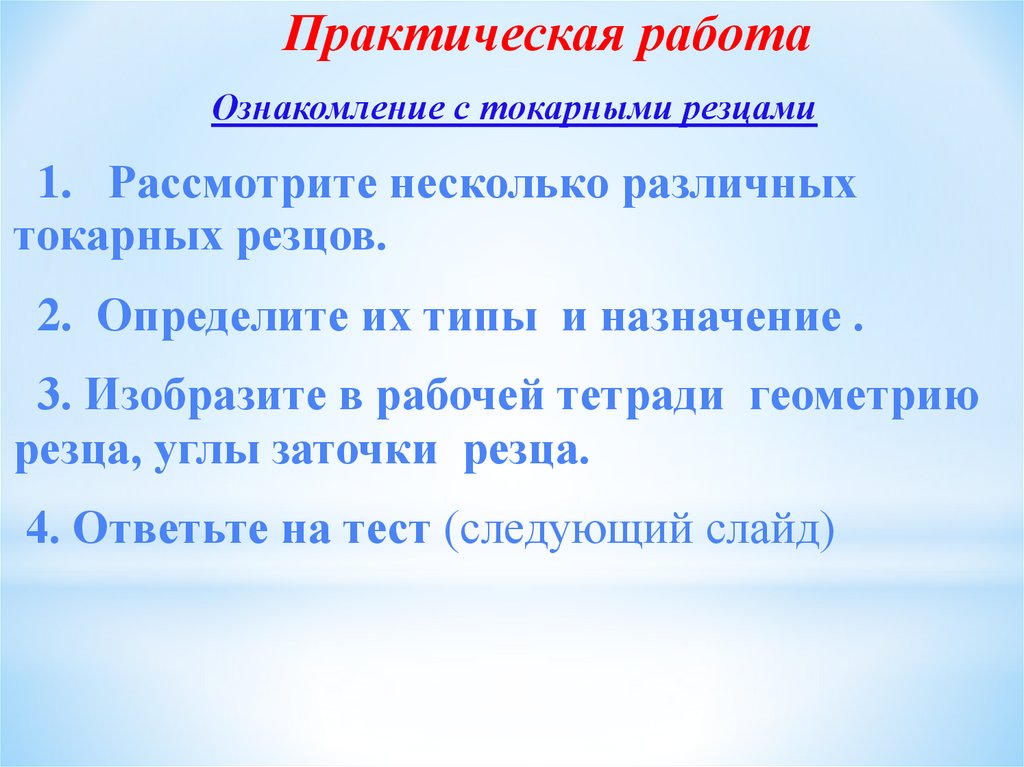 Практическая работа

Ознакомление с токарными резцами

1. Рассмотрите несколько различных токарных резцов.

2. Определите их типы и назначение .

3. Изобразите в рабочей тетради геометрию резца, углы заточки резца.

4. Ответьте на тест (следующий слайд)